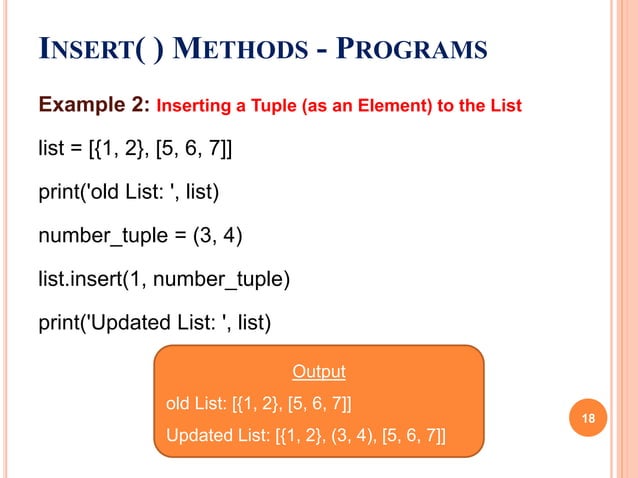 INSERT( ) METHODS - PROGRAMS

Example 2: Inserting a Tuple (as an Element) to the List

list = [{1, 2}, [5, 6, 7]]

print('old List: ', list)

number_tuple = (3, 4)

list.insert(1, number_tuple)

print('Updated List: ', list)

Output

old List: [{1, 2}, [5, 6, 7]]

Updated List: [{1, 2}, (3, 4), [5, 6, 7]]

18